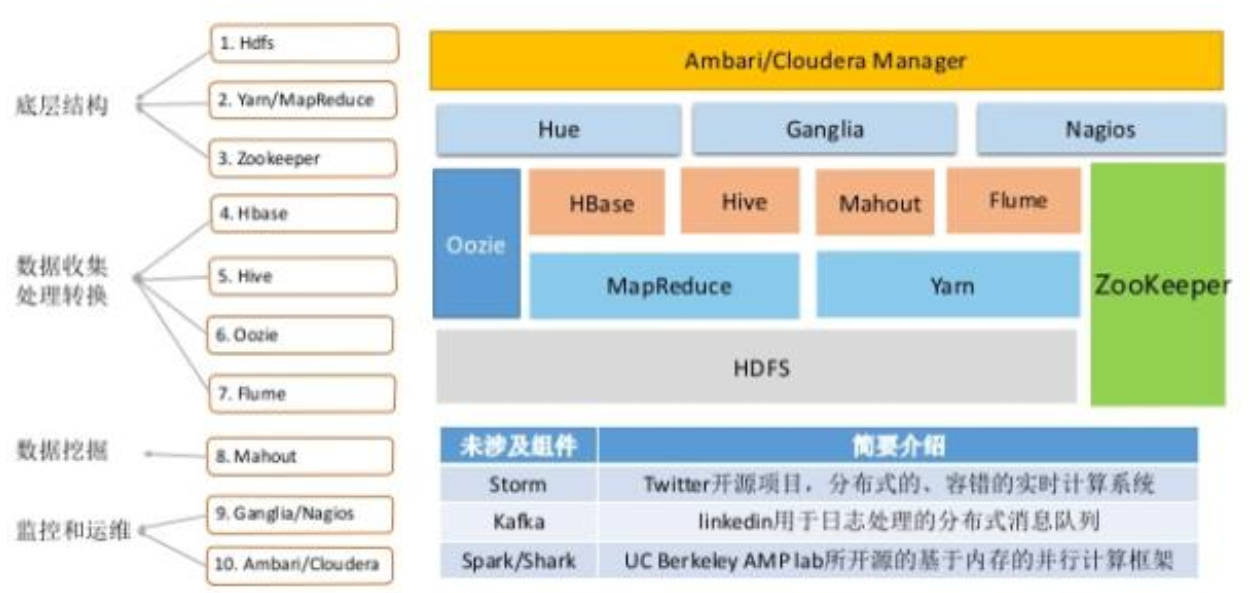 底层结构

1. Hdfs

2. Yarn/MapReduce

3. Zookeeper

数据收集处理转换

4. Hbase

5. Hive

6. Oozie

7. Flume

数据挖掘

8. Mahout

监控和运维

9. Ganglia/Nagios

10. Ambari/Cloudera

Ambari/Cloudera Manager

Hue

Ganglia

Nagios

Oozie

HBase

Hive

Mahout

Flume

MapReduce

Yarn

ZooKeeper

HDFS

| 未涉及组件 | 简要介绍 |
|---|---|
| Storm | Twitter开源项目，分布式的、容错的实时计算系统 |
| Kafka | linkedin用于日志处理的分布式消息队列 |
| Spark/Shark | UC Berkeley AMP lab所开源的基于内存的并行计算框架 |